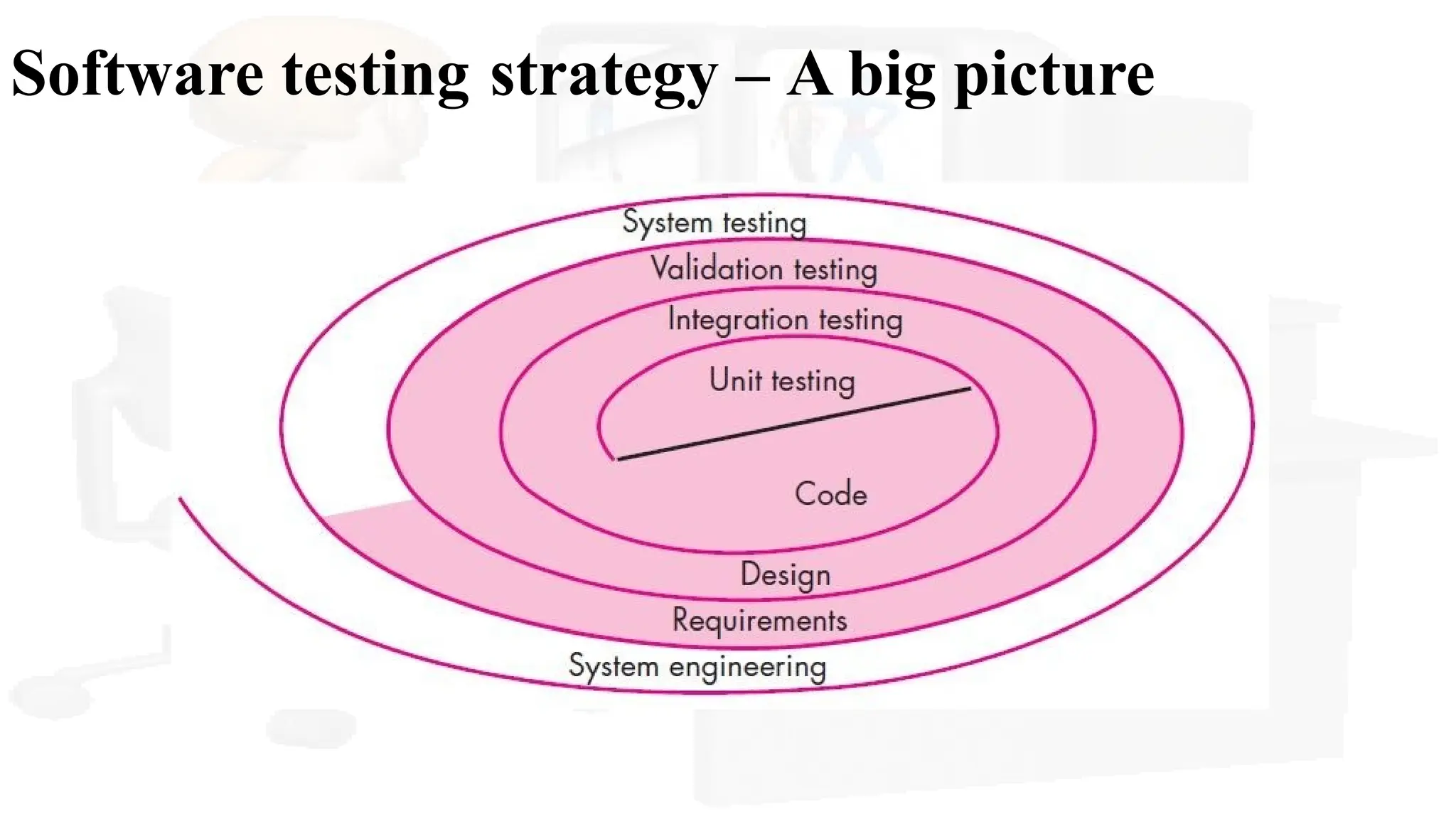 Software testing strategy – A big picture

System testing
Validation testing
Integration testing
Unit testing
Code
Design
Requirements
System engineering